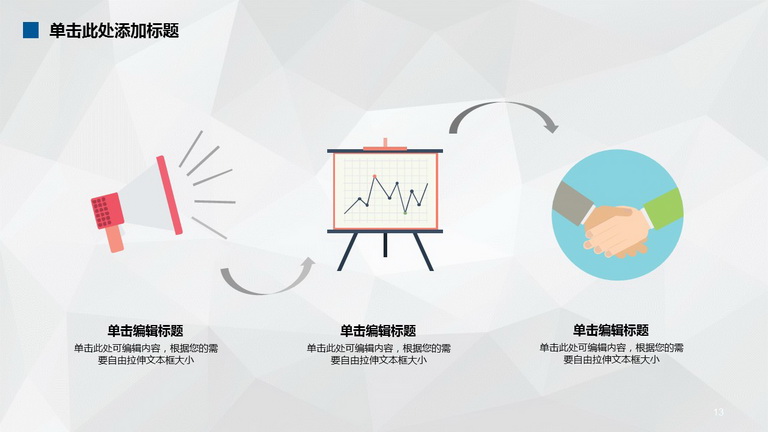 单击此处添加标题

单击编辑标题

单击此处可编辑内容，根据您的需要自由拉伸文本框大小

单击编辑标题

单击此处可编辑内容，根据您的需要自由拉伸文本框大小

单击编辑标题

单击此处可编辑内容，根据您的需要自由拉伸文本框大小

13